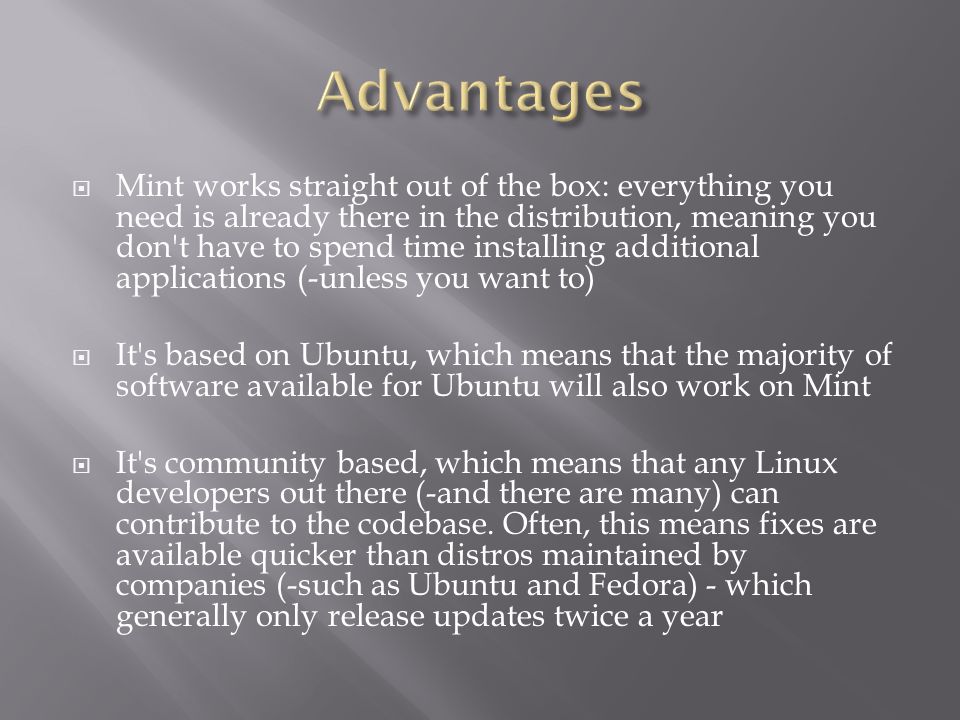 Advantages

Mint works straight out of the box: everything you need is already there in the distribution, meaning you don't have to spend time installing additional applications (-unless you want to)

It's based on Ubuntu, which means that the majority of software available for Ubuntu will also work on Mint

It's community based, which means that any Linux developers out there (-and there are many) can contribute to the codebase. Often, this means fixes are available quicker than distros maintained by companies (-such as Ubuntu and Fedora) - which generally only release updates twice a year